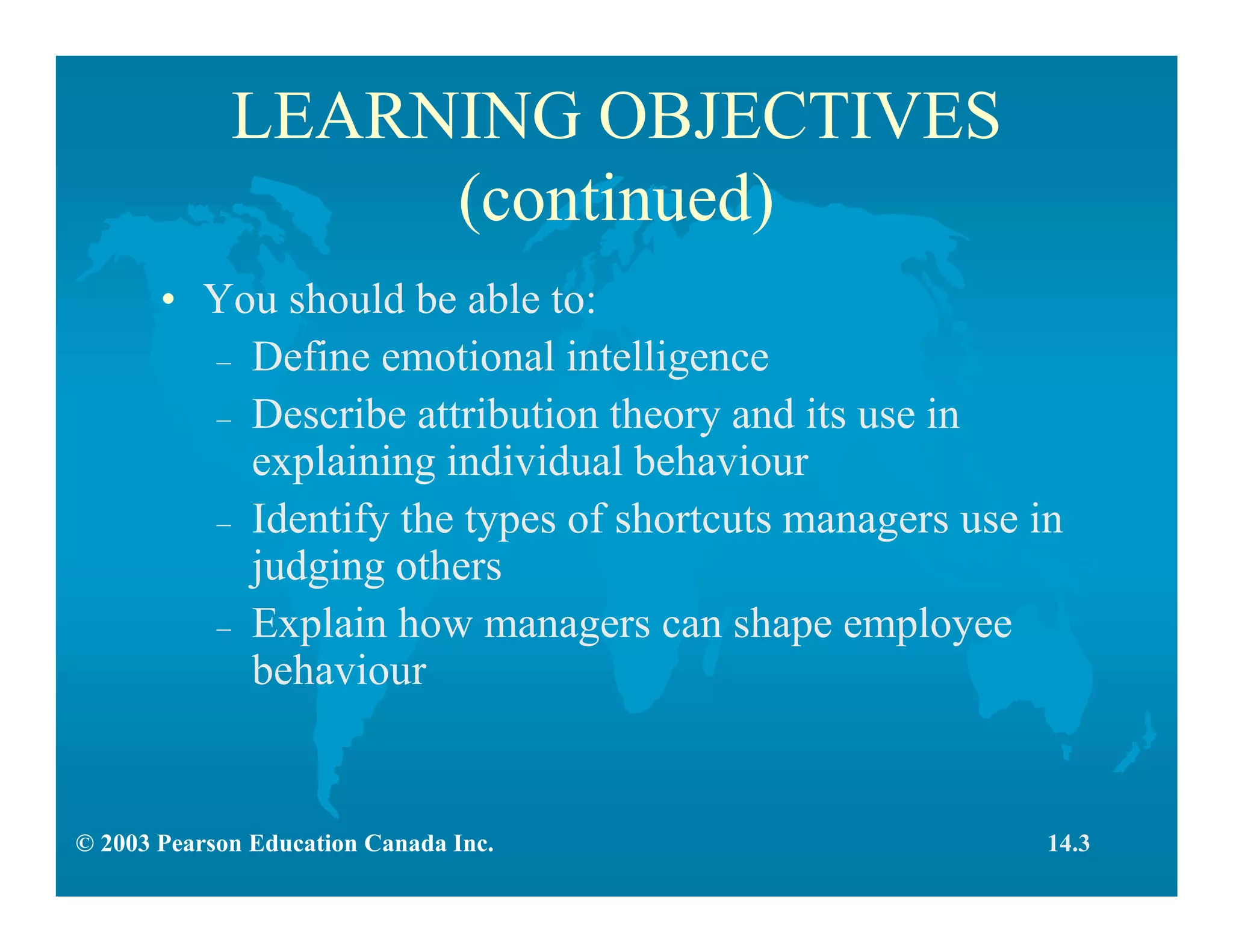 LEARNING OBJECTIVES (continued)

• You should be able to:
– Define emotional intelligence
– Describe attribution theory and its use in explaining individual behaviour
– Identify the types of shortcuts managers use in judging others
– Explain how managers can shape employee behaviour

© 2003 Pearson Education Canada Inc.

14.3